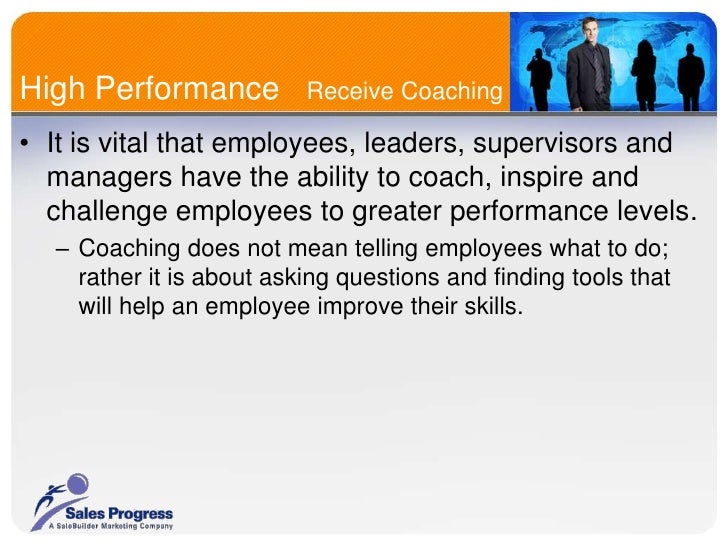 High Performance Receive Coaching

• It is vital that employees, leaders, supervisors and managers have the ability to coach, inspire and challenge employees to greater performance levels.

– Coaching does not mean telling employees what to do; rather it is about asking questions and finding tools that will help an employee improve their skills.

Sales Progress
A SaleBuilder Marketing Company